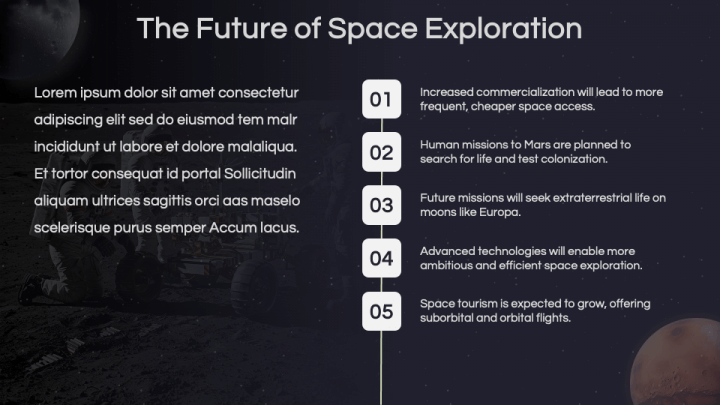 The Future of Space Exploration

Lorem ipsum dolor sit amet consectetur adipiscing elit sed do eiusmod tem malr incididunt ut labore et dolore malaliqua. Et tortor consequat id portal Sollicitudin aliquam ultrices sagittis orci aas maselo scelerisque purus semper Accum lacus.

01
Increased commercialization will lead to more frequent, cheaper space access.

02
Human missions to Mars are planned to search for life and test colonization.

03
Future missions will seek extraterrestrial life on moons like Europa.

04
Advanced technologies will enable more ambitious and efficient space exploration.

05
Space tourism is expected to grow, offering suborbital and orbital flights.